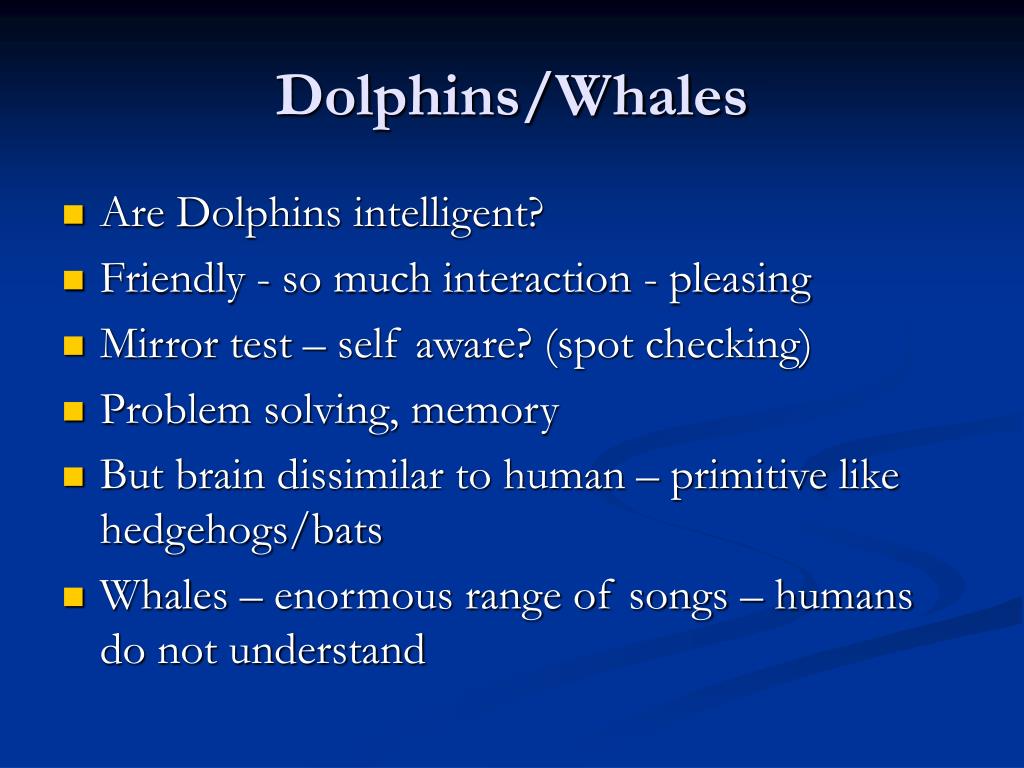 Dolphins/Whales

Are Dolphins intelligent?
Friendly - so much interaction - pleasing
Mirror test – self aware? (spot checking)
Problem solving, memory
But brain dissimilar to human – primitive like hedgehogs/bats
Whales – enormous range of songs – humans do not understand